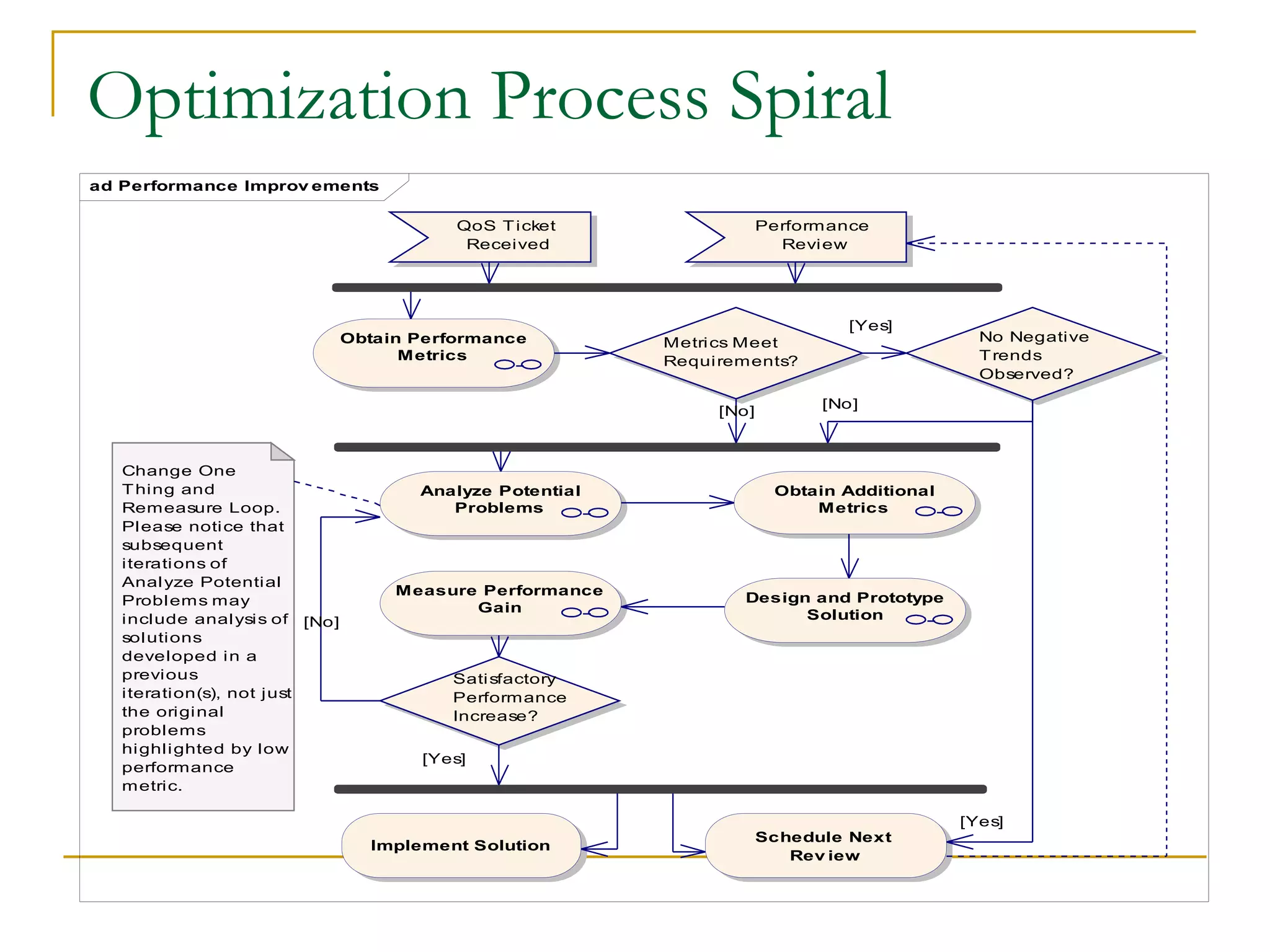 Optimization Process Spiral

ad Performance Improvements

QoS Ticket Received

Performance Review

Obtain Performance Metrics

Metrics Meet Requirements?

[Yes]

No Negative Trends Observed?

[No]

[No]

Change One Thing and Remeasure Loop. Please notice that subsequent iterations of Analyze Potential Problems may include analysis of solutions developed in a previous iteration(s), not just the original problems highlighted by low performance metric.

Analyze Potential Problems

Obtain Additional Metrics

Measure Performance Gain

Design and Prototype Solution

[No]

Satisfactory Performance Increase?

[Yes]

Implement Solution

Schedule Next Review

[Yes]